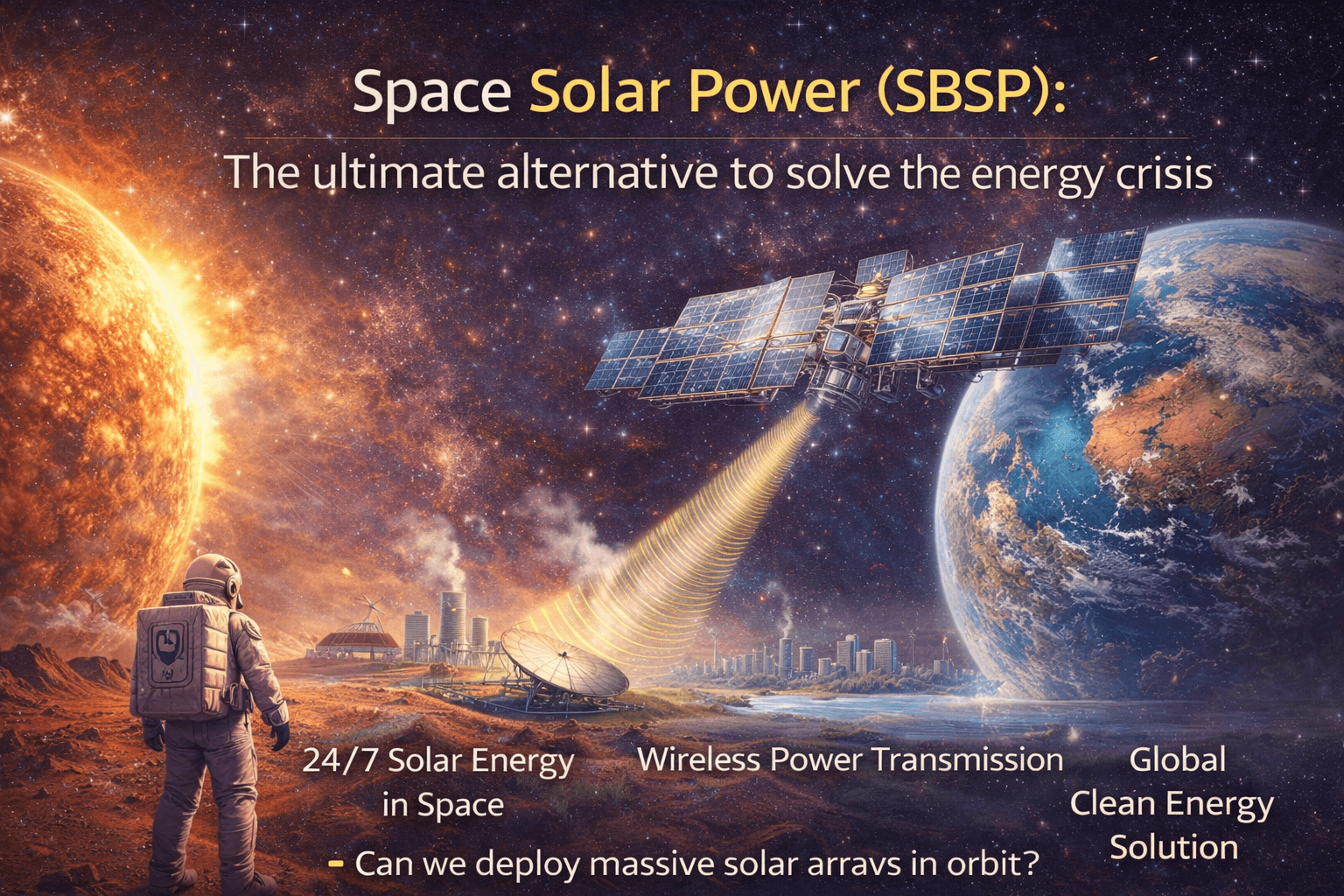 Space Solar Power (SBSP):

The ultimate alternative to solve the energy crisis

24/7 Solar Energy in Space

Wireless Power Transmission

Global Clean Energy Solution

- Can we deploy massive solar arravs in orbit?